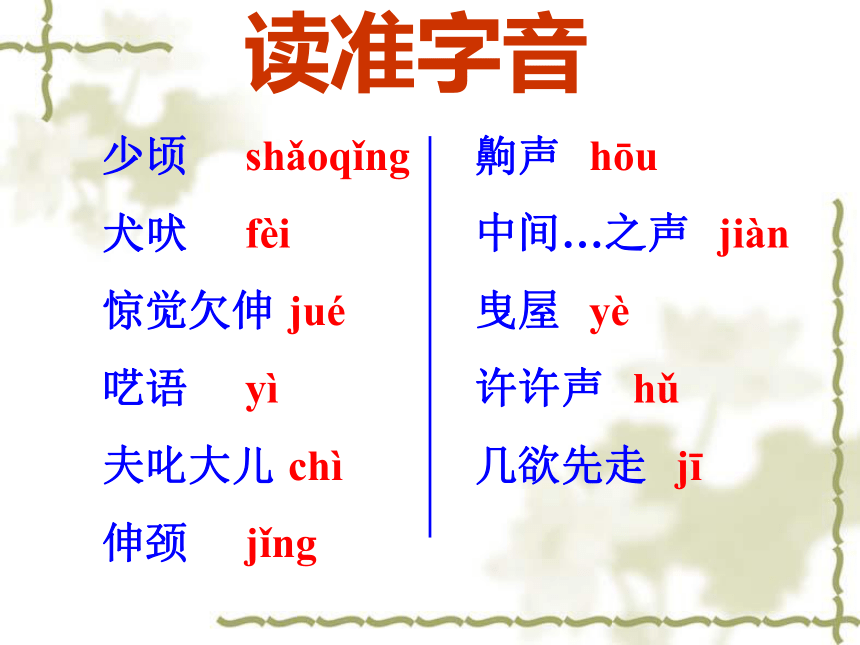 读准字音

少顷 shǎoqǐng
犬吠 fèi
惊觉欠伸 jué
呓语 yì
夫叱大儿 chì
伸颈 jǐng

齁声 hōu
中间…之声 jiàn
曳屋 yè
许许声 hǔ
几欲先走 jī